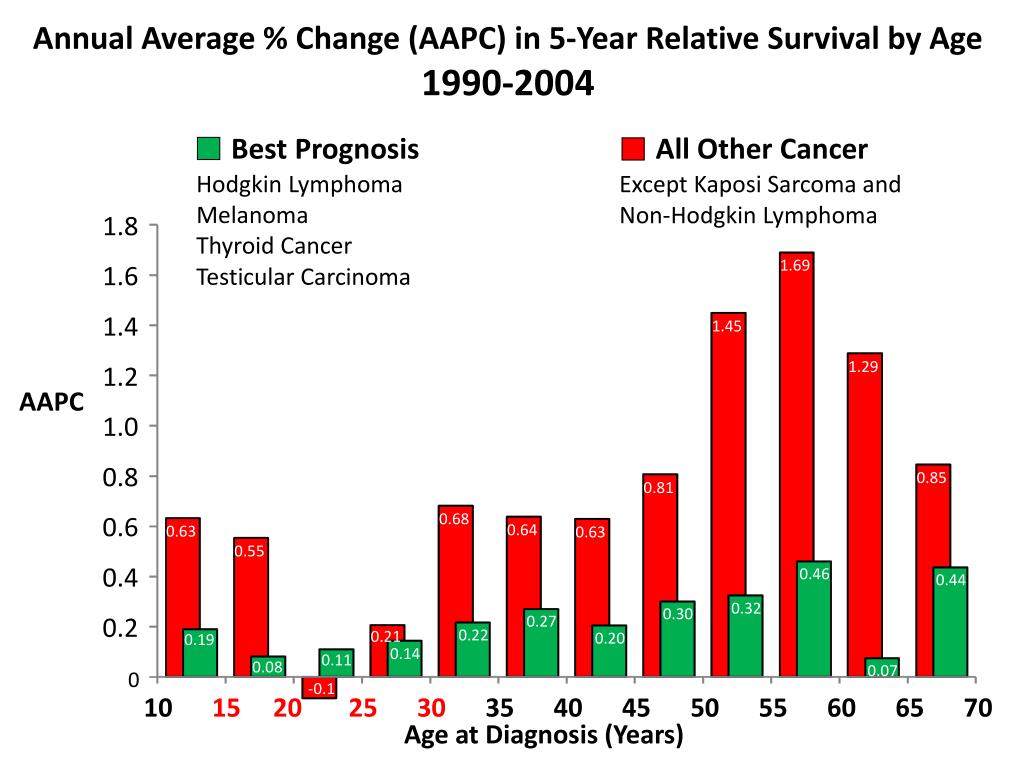 Annual Average % Change (AAPC) in 5-Year Relative Survival by Age
1990-2004

Best Prognosis
Hodgkin Lymphoma
Melanoma
Thyroid Cancer
Testicular Carcinoma

All Other Cancer
Except Kaposi Sarcoma and Non-Hodgkin Lymphoma

AAPC

1.8
1.6
1.4
1.2
1.0
0.8
0.6
0.4
0.2
0

0.63
0.19
0.55
0.08
-0.1
0.11
0.21
0.14
0.68
0.22
0.64
0.27
0.63
0.20
0.81
0.30
1.45
0.32
1.69
0.46
1.29
0.07
0.85
0.44

10 15 20 25 30 35 40 45 50 55 60 65 70
Age at Diagnosis (Years)